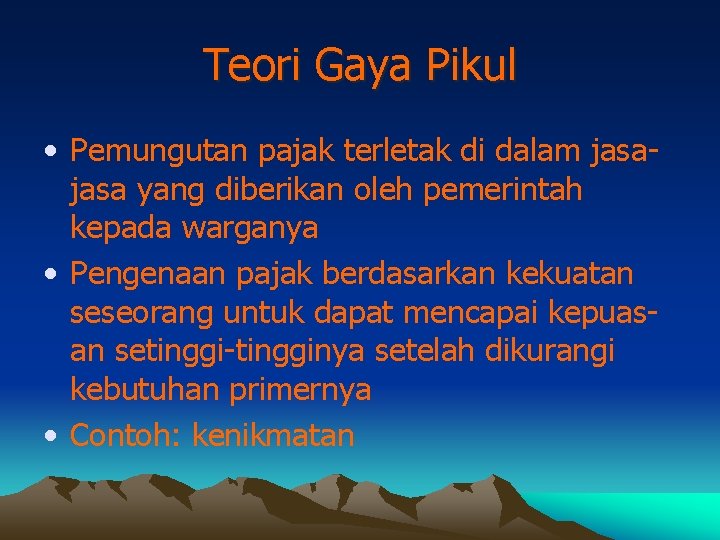 Teori Gaya Pikul

• Pemungutan pajak terletak di dalam jasa-jasa yang diberikan oleh pemerintah kepada warganya
• Pengenaan pajak berdasarkan kekuatan seseorang untuk dapat mencapai kepuasan setinggi-tingginya setelah dikurangi kebutuhan primernya
• Contoh: kenikmatan